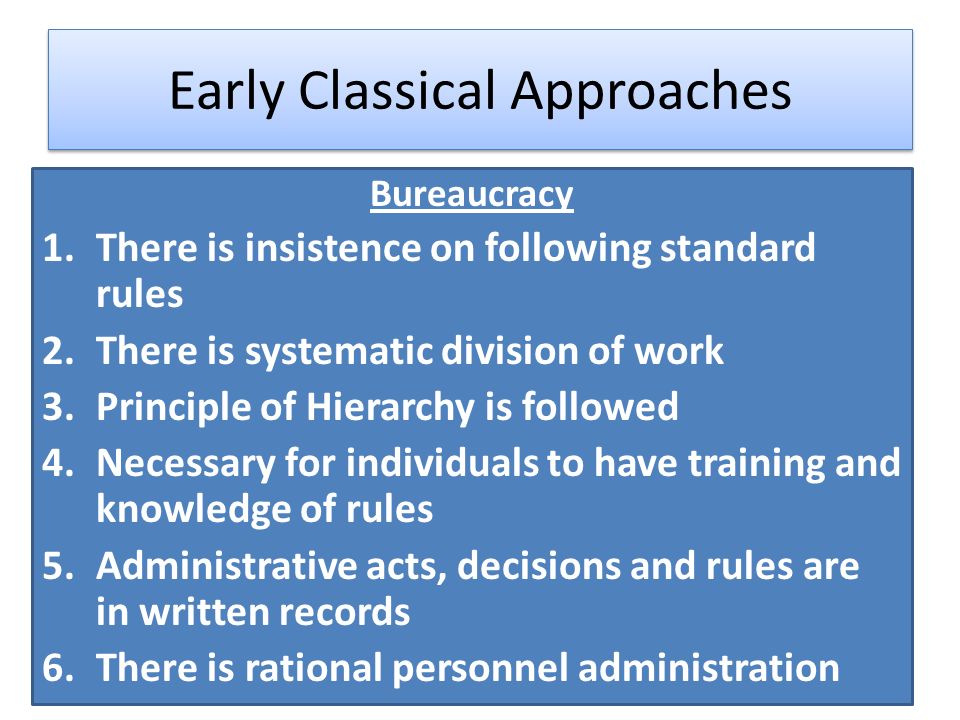 Early Classical Approaches

Bureaucracy

1. There is insistence on following standard rules
2. There is systematic division of work
3. Principle of Hierarchy is followed
4. Necessary for individuals to have training and knowledge of rules
5. Administrative acts, decisions and rules are in written records
6. There is rational personnel administration